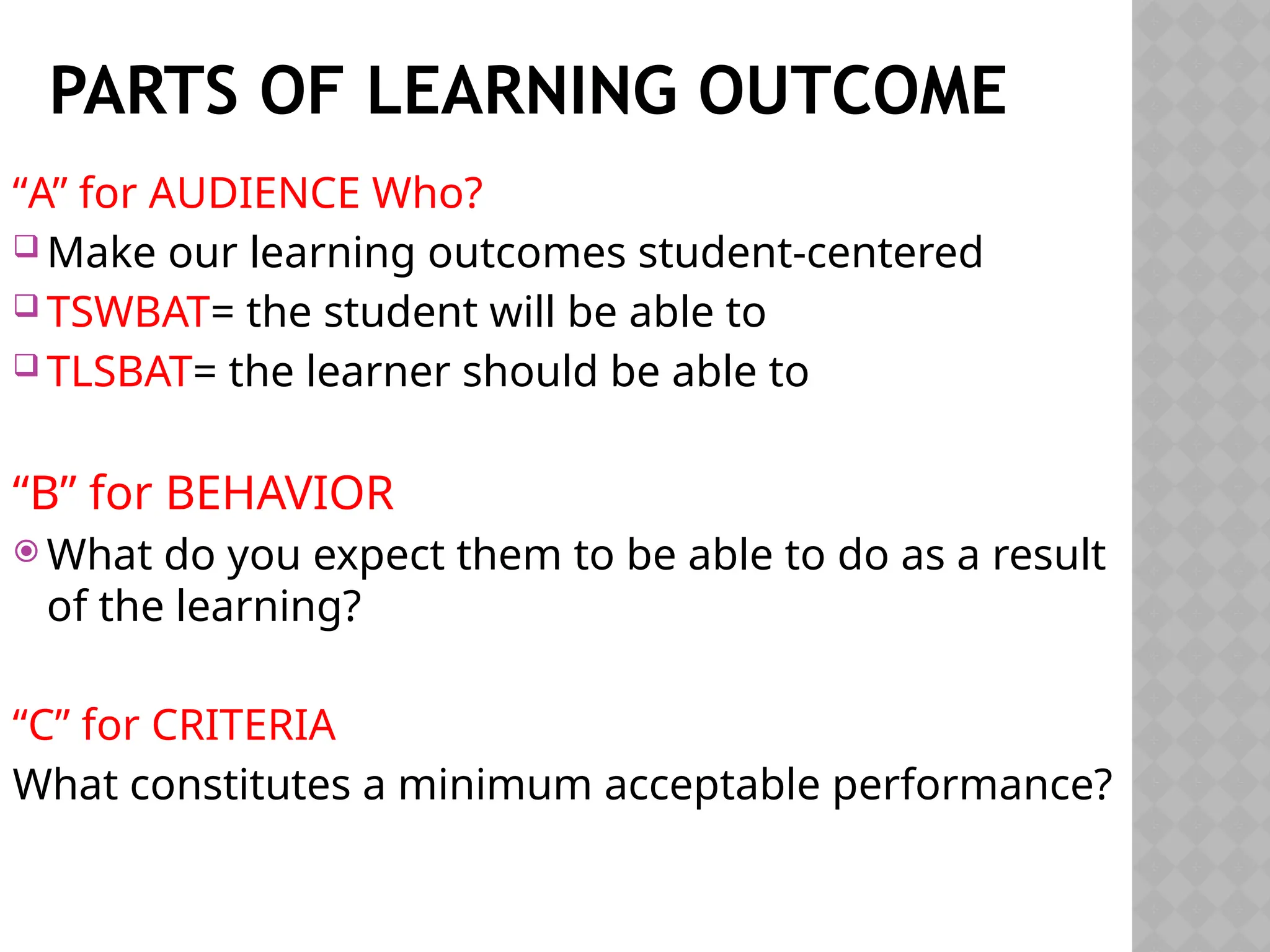 PARTS OF LEARNING OUTCOME

“A” for AUDIENCE Who?

Make our learning outcomes student-centered

TSWBAT= the student will be able to

TLSBAT= the learner should be able to

“B” for BEHAVIOR

What do you expect them to be able to do as a result of the learning?

“C” for CRITERIA

What constitutes a minimum acceptable performance?